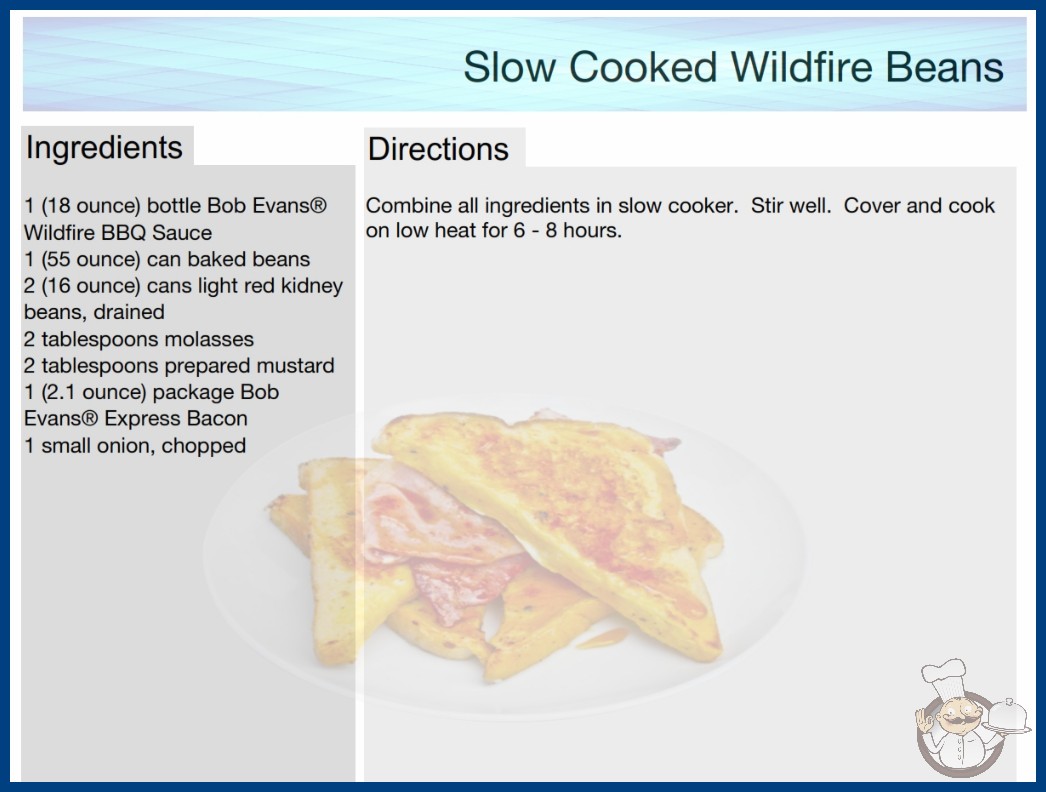 Slow Cooked Wildfire Beans

Ingredients

1 (18 ounce) bottle Bob Evans® Wildfire BBQ Sauce
1 (55 ounce) can baked beans
2 (16 ounce) cans light red kidney beans, drained
2 tablespoons molasses
2 tablespoons prepared mustard
1 (2.1 ounce) package Bob Evans® Express Bacon
1 small onion, chopped

Directions

Combine all ingredients in slow cooker. Stir well. Cover and cook on low heat for 6 - 8 hours.